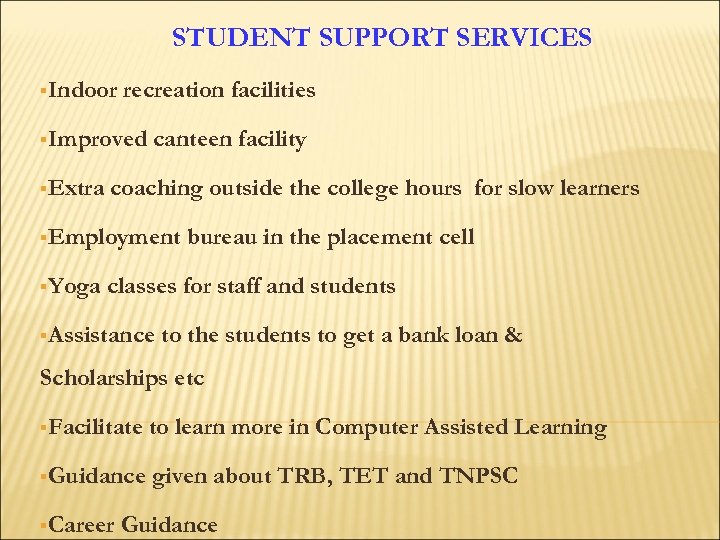 STUDENT SUPPORT SERVICES

▪Indoor recreation facilities

▪Improved canteen facility

▪Extra coaching outside the college hours for slow learners

▪Employment bureau in the placement cell

▪Yoga classes for staff and students

▪Assistance to the students to get a bank loan & Scholarships etc

▪Facilitate to learn more in Computer Assisted Learning

▪Guidance given about TRB, TET and TNPSC

▪Career Guidance